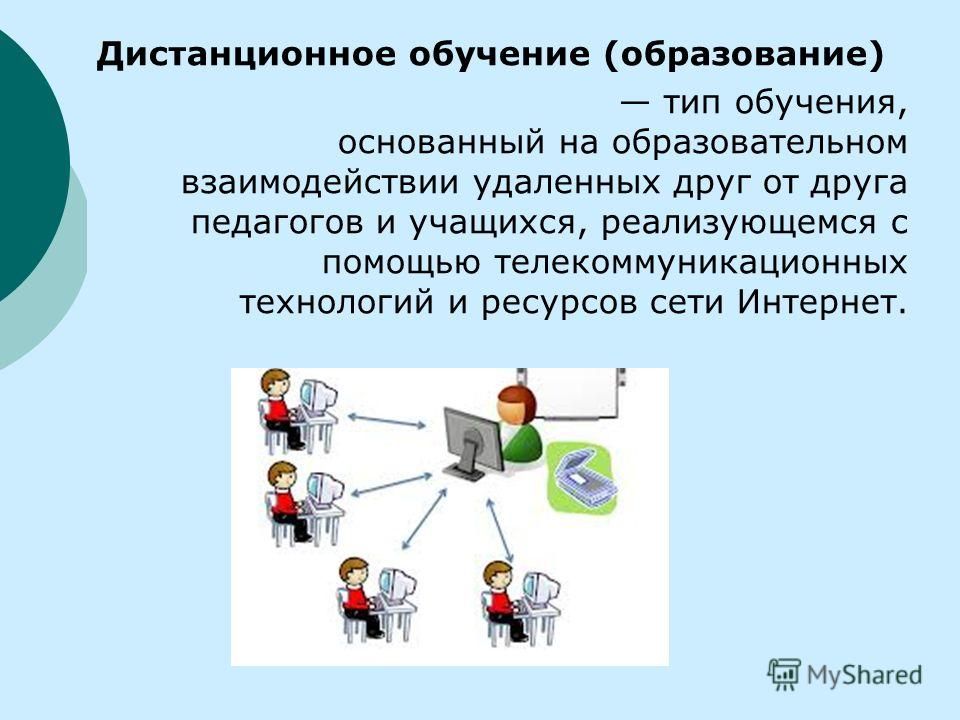 Дистанционное обучение (образование)

— тип обучения, основанный на образовательном взаимодействии удаленных друг от друга педагогов и учащихся, реализующемся с помощью телекоммуникационных технологий и ресурсов сети Интернет.

MyShared